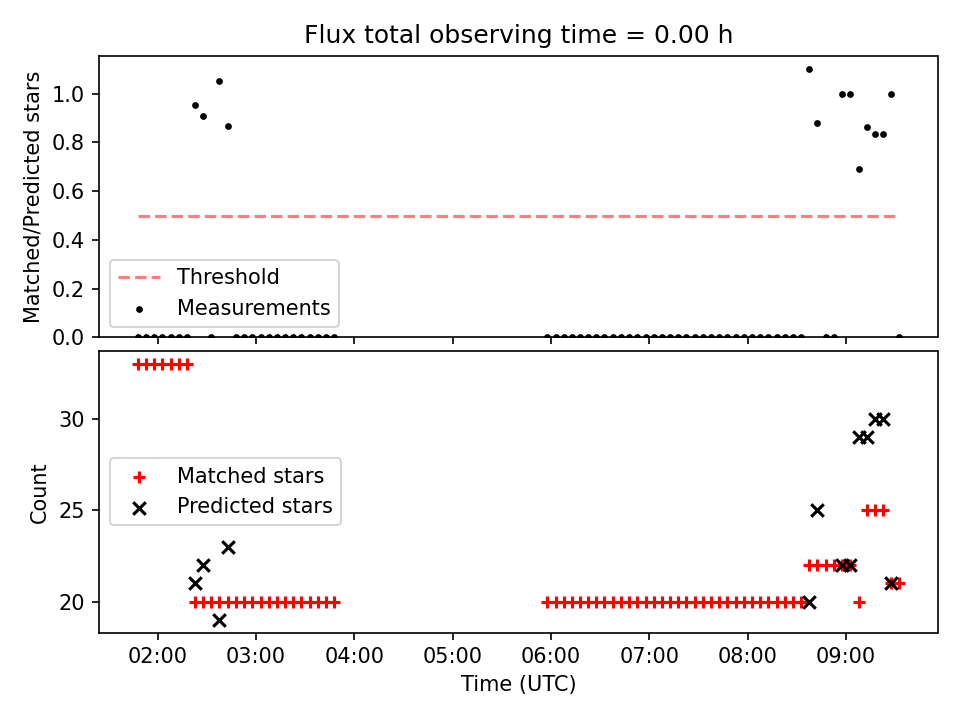 Flux total observing time = 0.00 h

Matched/Predicted stars

1.0
0.8
0.6
0.4
0.2
0.0

Threshold
Measurements

Count

30
25
20

Matched stars
Predicted stars

02:00
03:00
04:00
05:00
06:00
07:00
08:00
09:00

Time (UTC)